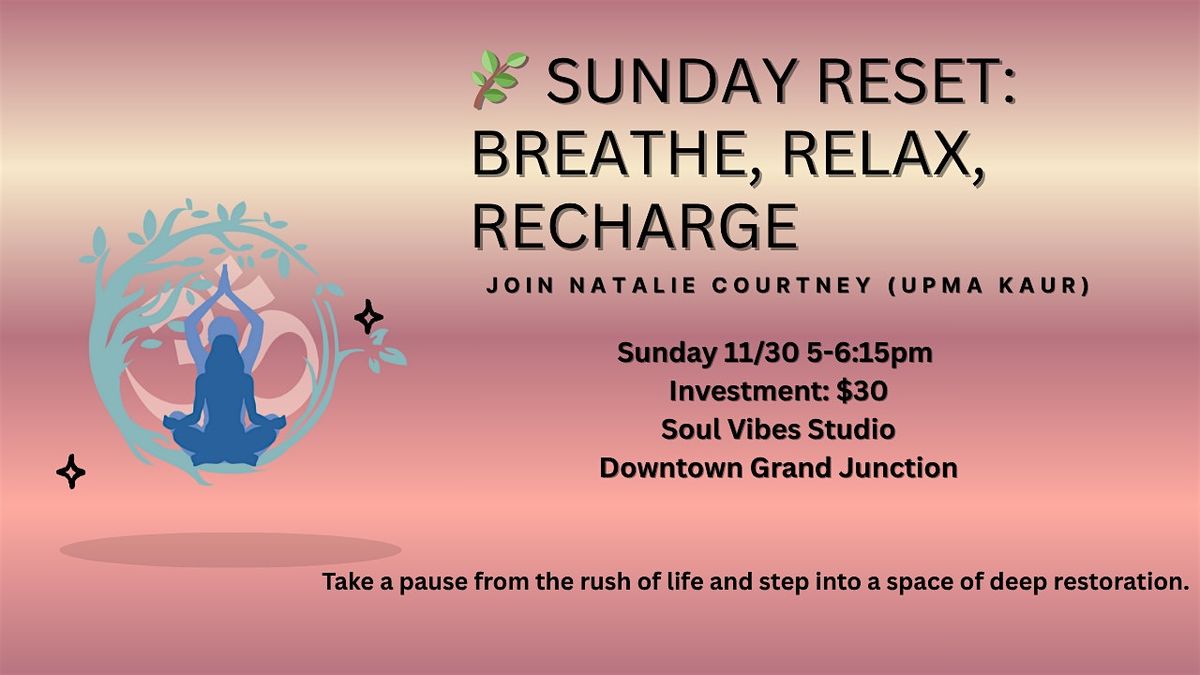 🌿 SUNDAY RESET: BREATHE, RELAX, RECHARGE

JOIN NATALIE COURTNEY (UPMA KAUR)

Sunday 11/30 5-6:15pm
Investment: $30
Soul Vibes Studio
Downtown Grand Junction

Take a pause from the rush of life and step into a space of deep restoration.